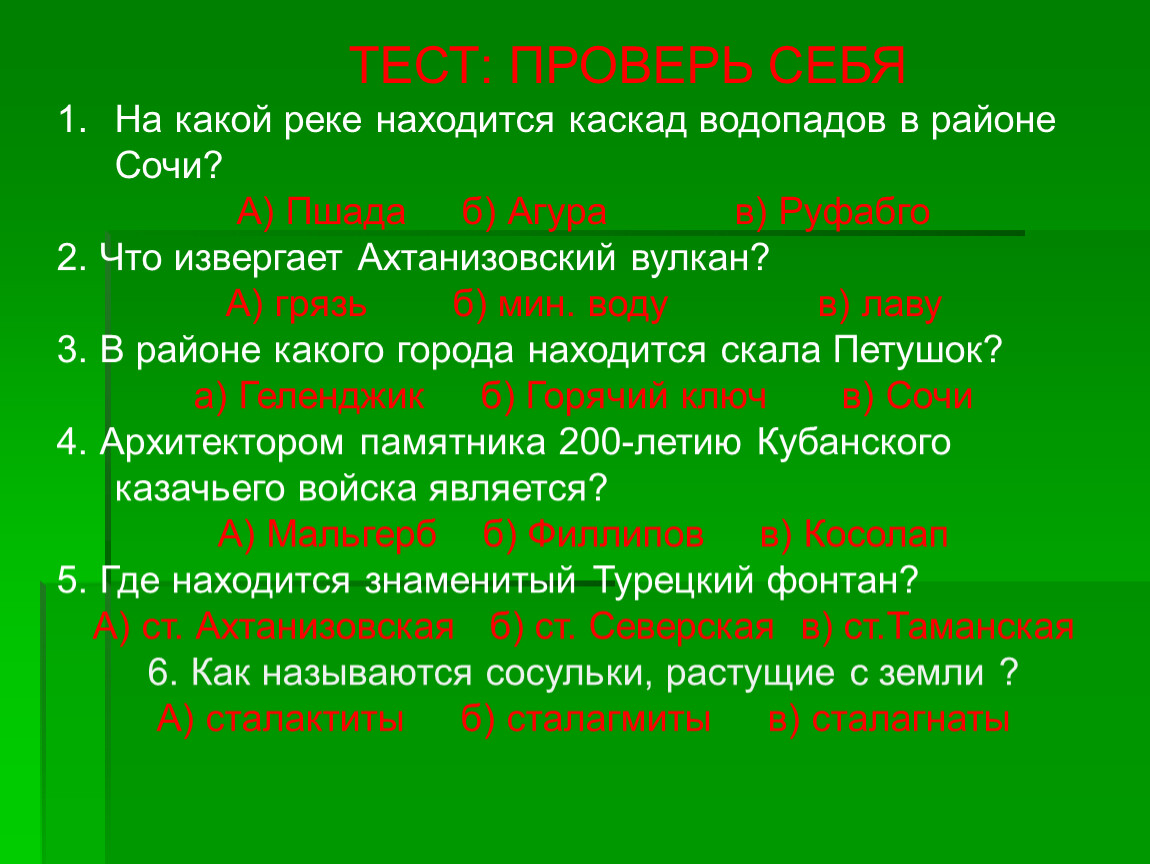 ТЕСТ: ПРОВЕРЬ СЕБЯ

1. На какой реке находится каскад водопадов в районе Сочи?

А) Пшада б) Агура в) Руфабго

2. Что извергает Ахтанизовский вулкан?

А) грязь б) мин. воду в) лаву

3. В районе какого города находится скала Петушок?

а) Геленджик б) Горячий ключ в) Сочи

4. Архитектором памятника 200-летию Кубанского казачьего войска является?

А) Мальгерб б) Филлипов в) Косолап

5. Где находится знаменитый Турецкий фонтан?

А) ст. Ахтанизовская б) ст. Северская в) ст.Таманская

6. Как называются сосульки, растущие с земли ?

А) сталактиты б) сталагмиты в) сталагнаты